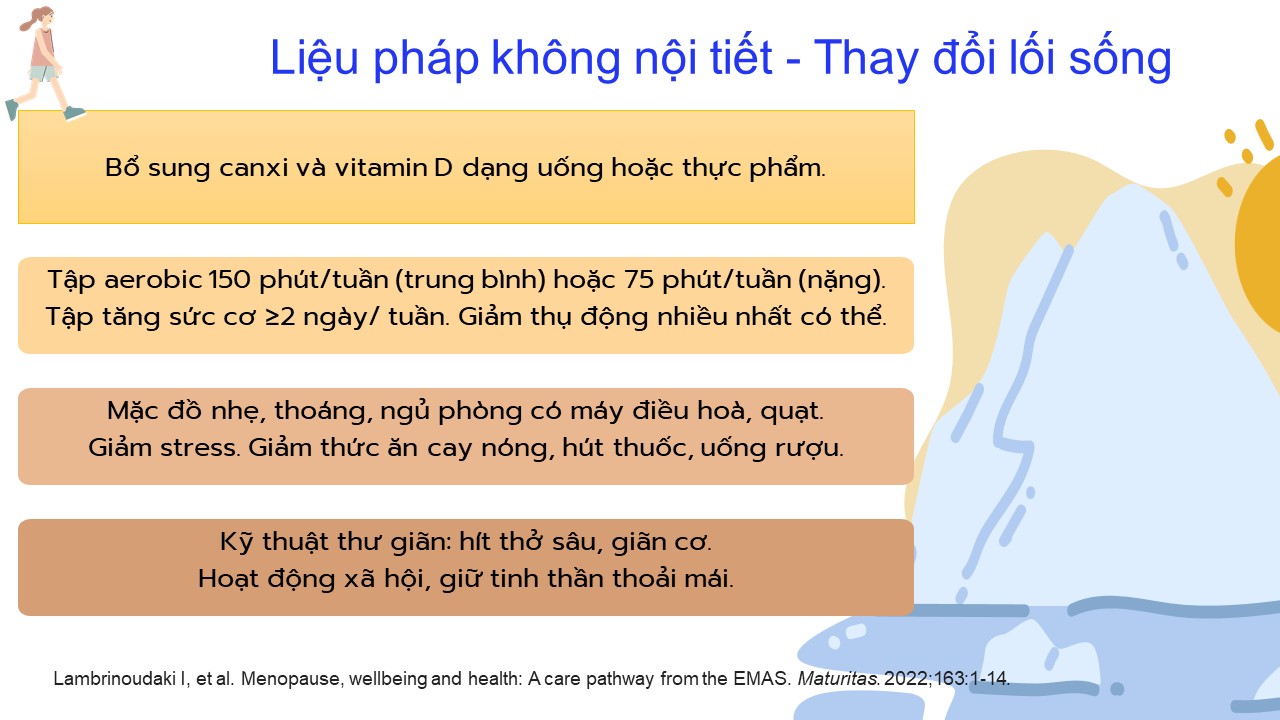 Liệu pháp không nội tiết - Thay đổi lối sống

Bổ sung canxi và vitamin D dạng uống hoặc thực phẩm.

Tập aerobic 150 phút/tuần (trung bình) hoặc 75 phút/tuần (nặng).
Tập tăng sức cơ ≥2 ngày/ tuần. Giảm thụ động nhiều nhất có thể.

Mặc đồ nhẹ, thoáng, ngủ phòng có máy điều hoà, quạt.
Giảm stress. Giảm thức ăn cay nóng, hút thuốc, uống rượu.

Kỹ thuật thư giãn: hít thở sâu, giãn cơ.
Hoạt động xã hội, giữ tinh thần thoải mái.

Lambrinoudaki I, et al. Menopause, wellbeing and health: A care pathway from the EMAS. Maturitas. 2022;163:1-14.